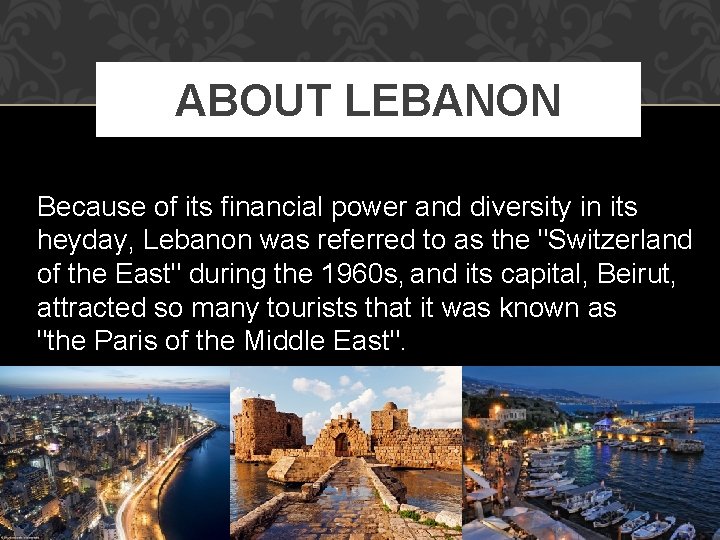 ABOUT LEBANON

Because of its financial power and diversity in its heyday, Lebanon was referred to as the "Switzerland of the East" during the 1960s, and its capital, Beirut, attracted so many tourists that it was known as "the Paris of the Middle East".